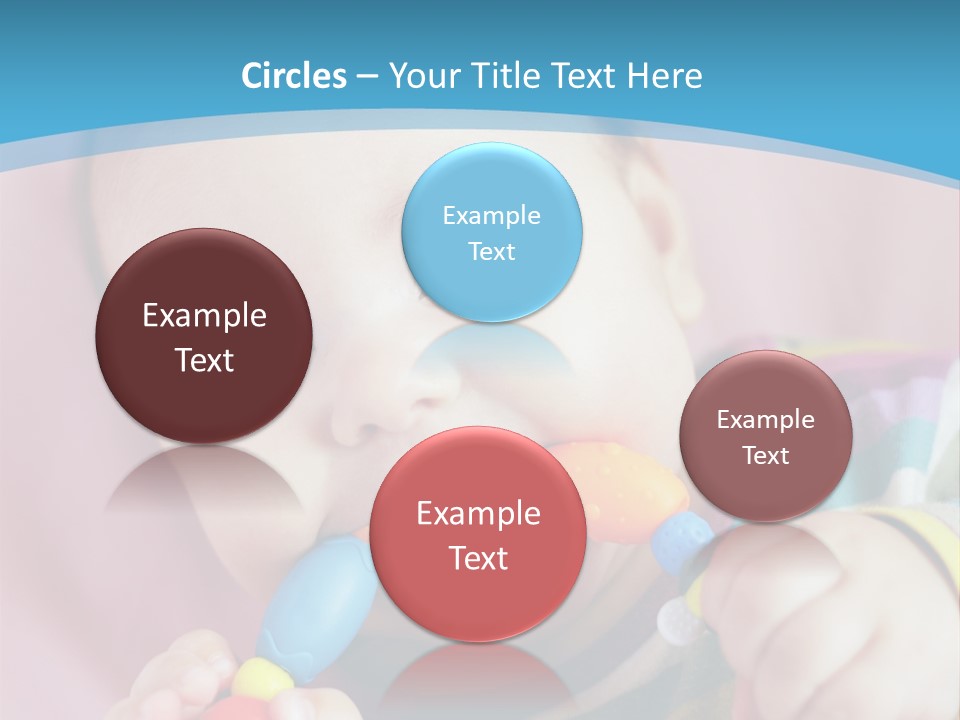 Circles – Your Title Text Here

Example Text

Example Text

Example Text

Example Text